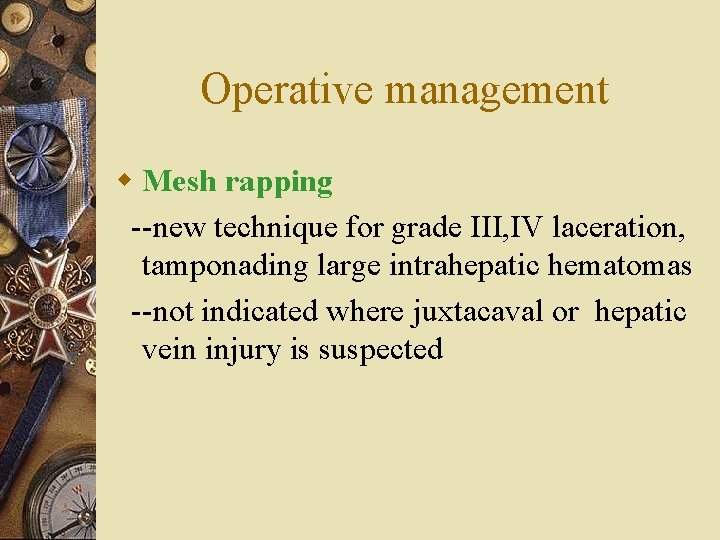 Operative management

Mesh rapping

--new technique for grade III,IV laceration, tamponading large intrahepatic hematomas

--not indicated where juxtacaval or hepatic vein injury is suspected